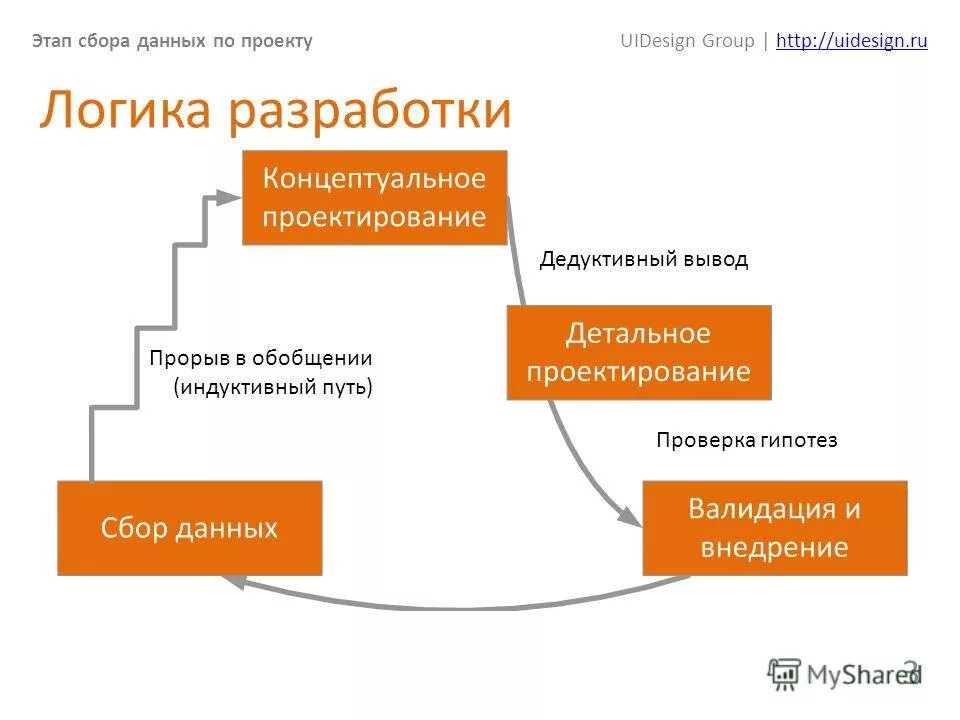 Этап сбора данных по проекту

UIDesign Group | http://uidesign.ru

Логика разработки

Концептуальное проектирование

Дедуктивный вывод

Детальное проектирование

Прорыв в обобщении (индуктивный путь)

Проверка гипотез

Сбор данных

Валидация и внедрение

MyShared

3